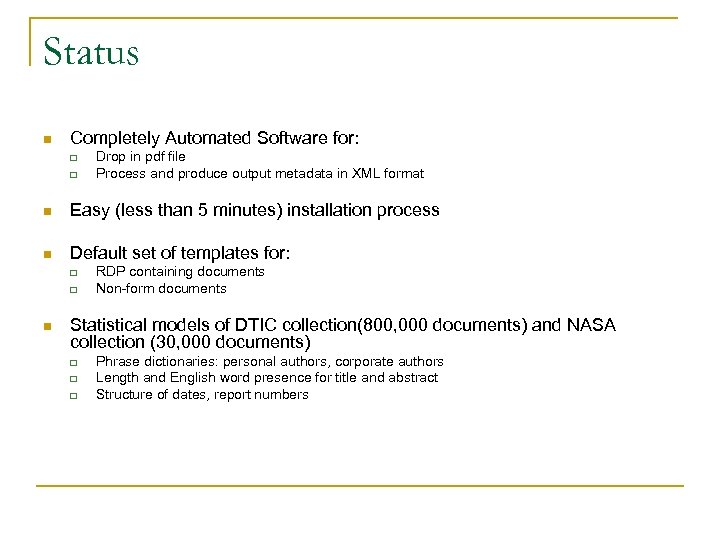 Status

Completely Automated Software for:
Drop in pdf file
Process and produce output metadata in XML format

Easy (less than 5 minutes) installation process

Default set of templates for:
RDP containing documents
Non-form documents

Statistical models of DTIC collection(800,000 documents) and NASA collection (30,000 documents)
Phrase dictionaries: personal authors, corporate authors
Length and English word presence for title and abstract
Structure of dates, report numbers